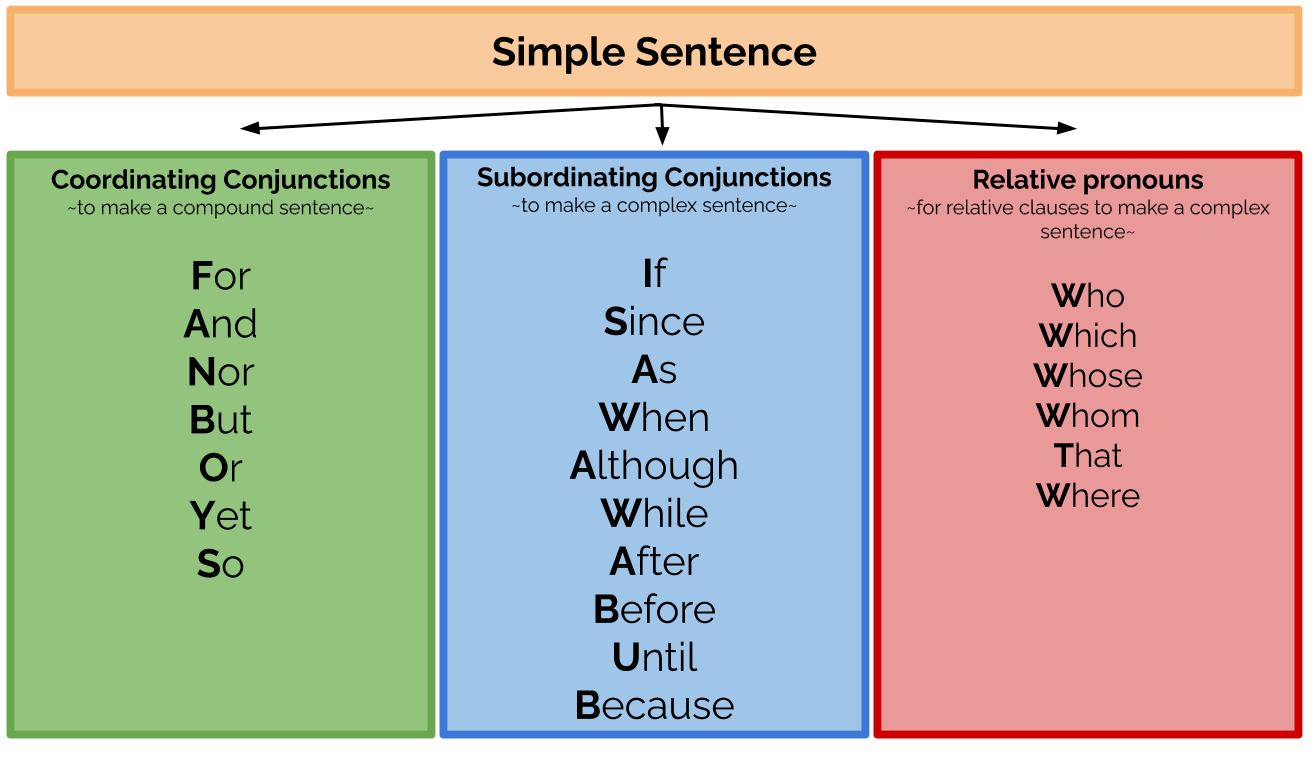 Simple Sentence

Coordinating Conjunctions
~to make a compound sentence~

For
And
Nor
But
Or
Yet
So

Subordinating Conjunctions
~to make a complex sentence~

If
Since
As
When
Although
While
After
Before
Until
Because

Relative pronouns
~for relative clauses to make a complex sentence~

Who
Which
Whose
Whom
That
Where